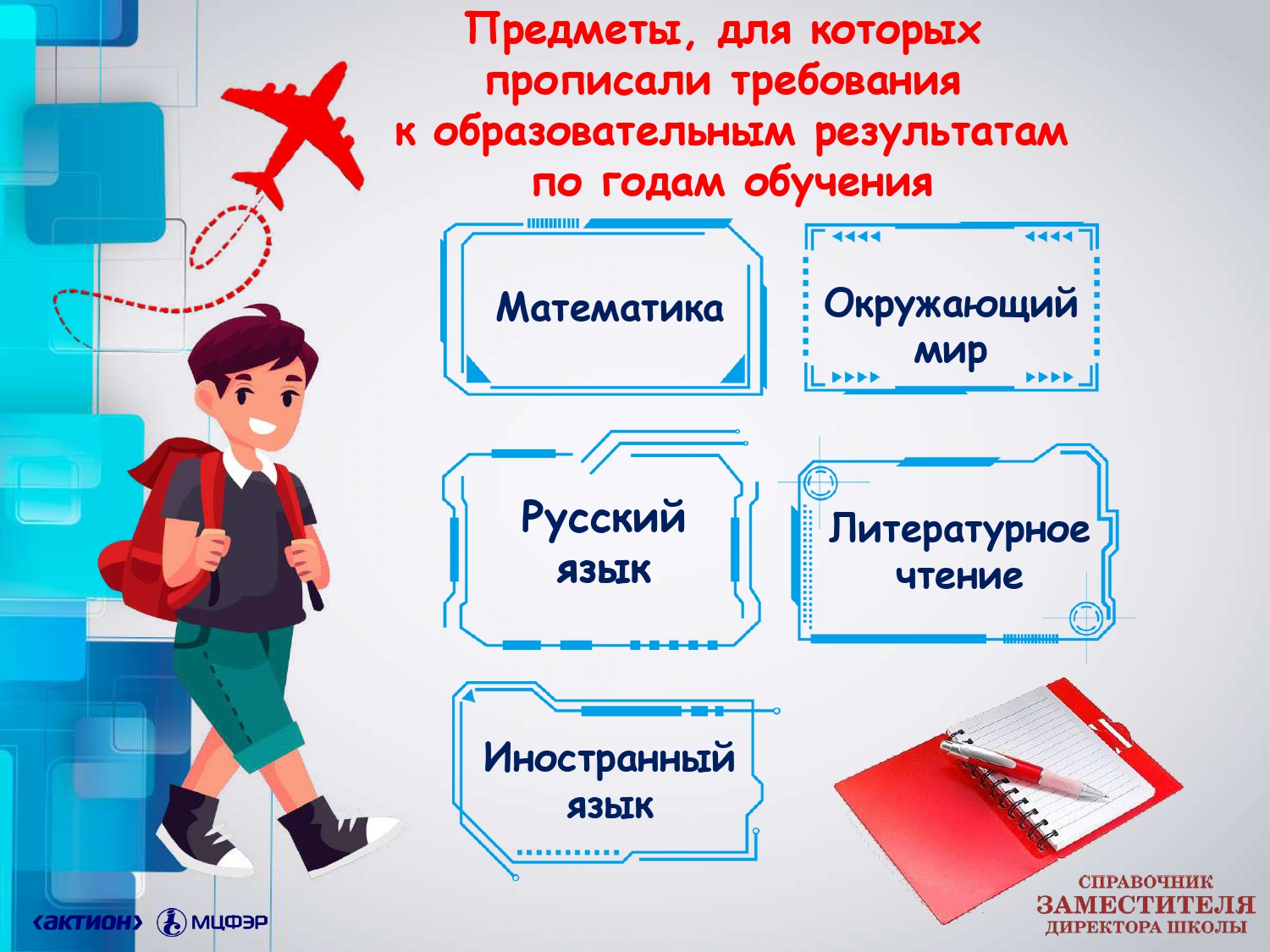 Предметы, для которых прописали требования к образовательным результатам по годам обучения

Математика

Окружающий мир

Русский язык

Литературное чтение

Иностранный язык

‹актион› МЦФЭР

СПРАВОЧНИК
ЗАМЕСТИТЕЛЯ
ДИРЕКТОРА ШКОЛЫ